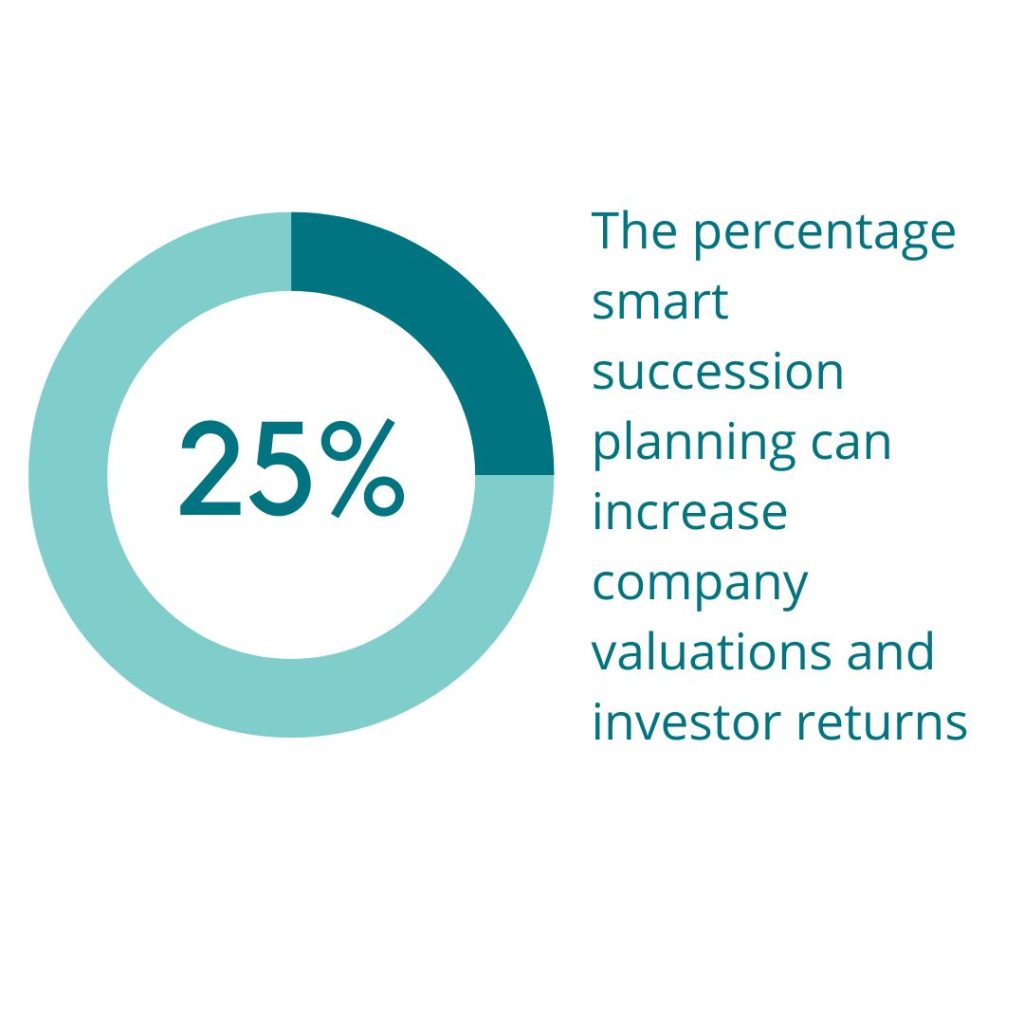 25%

The percentage smart succession planning can increase company valuations and investor returns